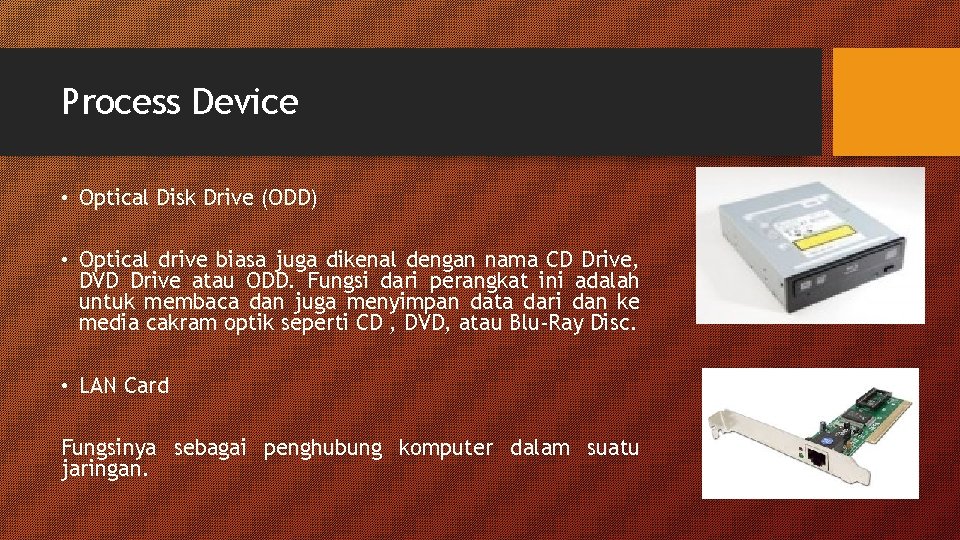 Process Device

• Optical Disk Drive (ODD)

• Optical drive biasa juga dikenal dengan nama CD Drive, DVD Drive atau ODD. Fungsi dari perangkat ini adalah untuk membaca dan juga menyimpan data dari dan ke media cakram optik seperti CD , DVD, atau Blu-Ray Disc.

• LAN Card

Fungsinya sebagai penghubung komputer dalam suatu jaringan.